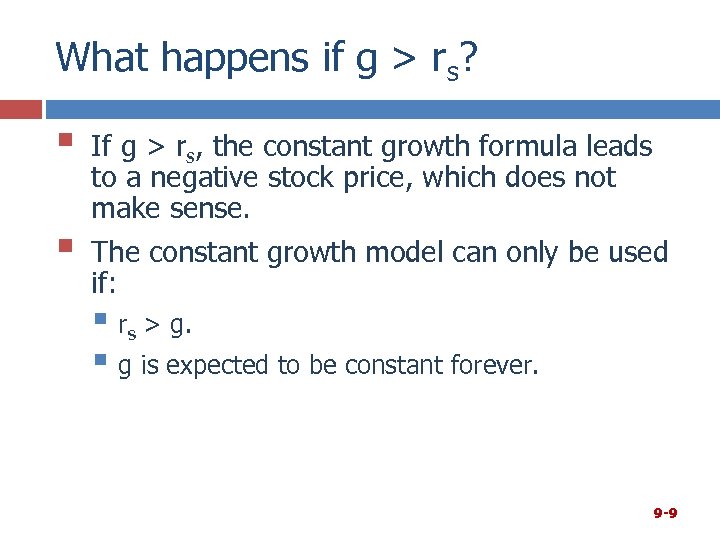 What happens if $g > r_s$?

If $g > r_s$, the constant growth formula leads to a negative stock price, which does not make sense.

The constant growth model can only be used if:

$r_s > g$.

g is expected to be constant forever.

9-9